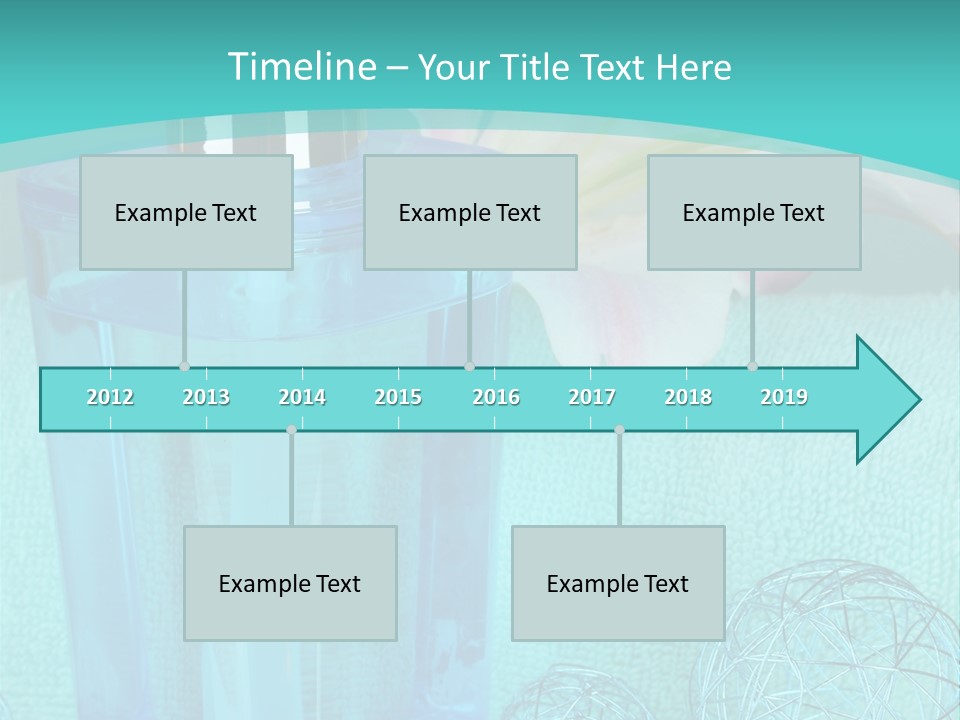 Timeline – Your Title Text Here

Example Text

Example Text

Example Text

2012 2013 2014 2015 2016 2017 2018 2019

Example Text

Example Text